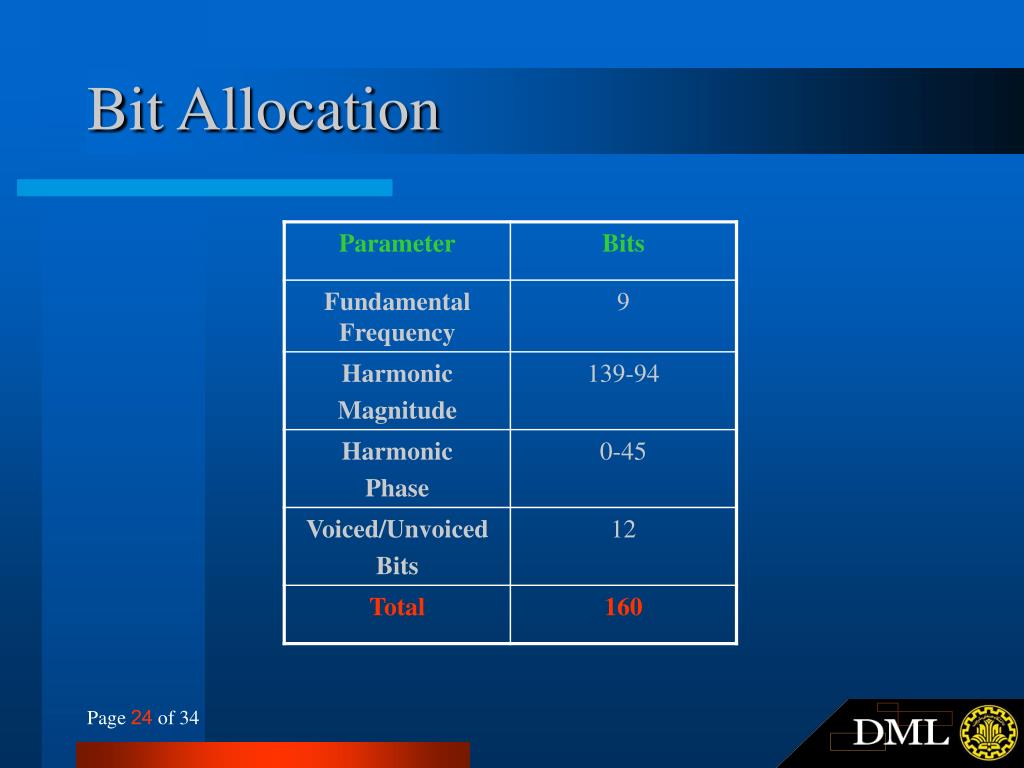 Bit Allocation

| Parameter | Bits |
|---|---|
| Fundamental Frequency | 9 |
| Harmonic Magnitude | 139-94 |
| Harmonic Phase | 0-45 |
| Voiced/Unvoiced Bits | 12 |
| Total | 160 |

Page 24 of 34

DML